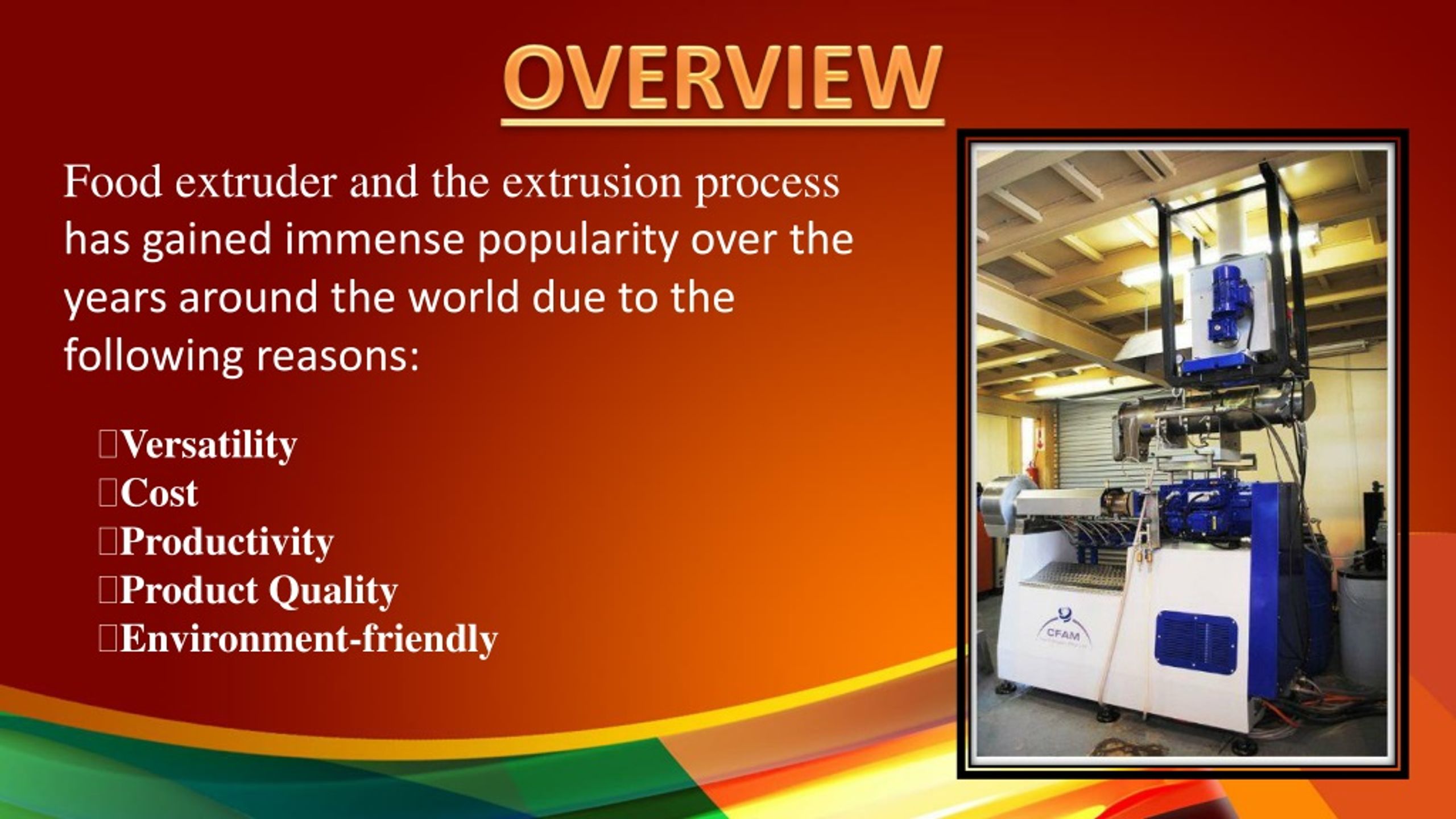 OVERVIEW

Food extruder and the extrusion process has gained immense popularity over the years around the world due to the following reasons:

Versatility
Cost
Productivity
Product Quality
Environment-friendly

CFAM